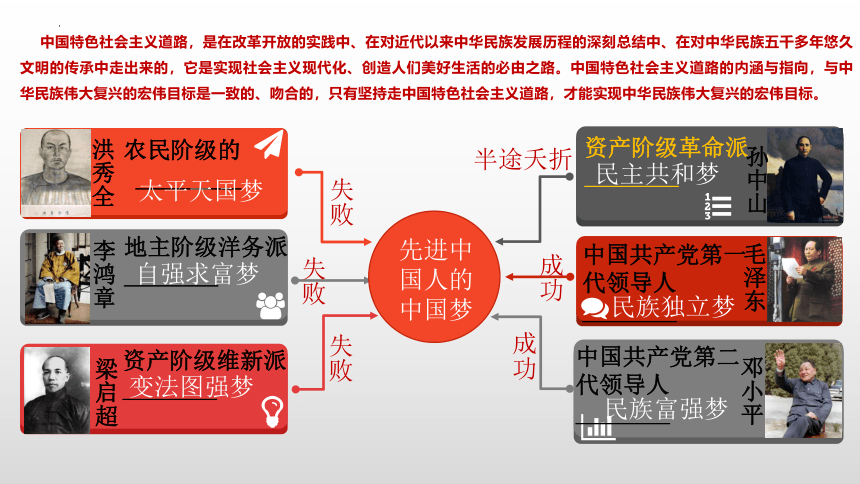 中国特色社会主义道路，是在改革开放的实践中、在对近代以来中华民族发展历程的深刻总结中、在对中华民族五千多年悠久文明的传承中走出来的，它是实现社会主义现代化、创造人们美好生活的必由之路。中国特色社会主义道路的内涵与指向，与中华民族伟大复兴的宏伟目标是一致的、吻合的，只有坚持走中国特色社会主义道路，才能实现中华民族伟大复兴的宏伟目标。

洪秀全
农民阶级的
太平天国梦

失败

李鸿章
地主阶级洋务派
自强求富梦

失败

梁启超
资产阶级维新派
变法图强梦

失败

先进中国人的中国梦

半途夭折

资产阶级革命派
民主共和梦
孙中山

成功

中国共产党第一代领导人
民族独立梦
毛泽东

成功

中国共产党第二代领导人
民族富强梦
邓小平